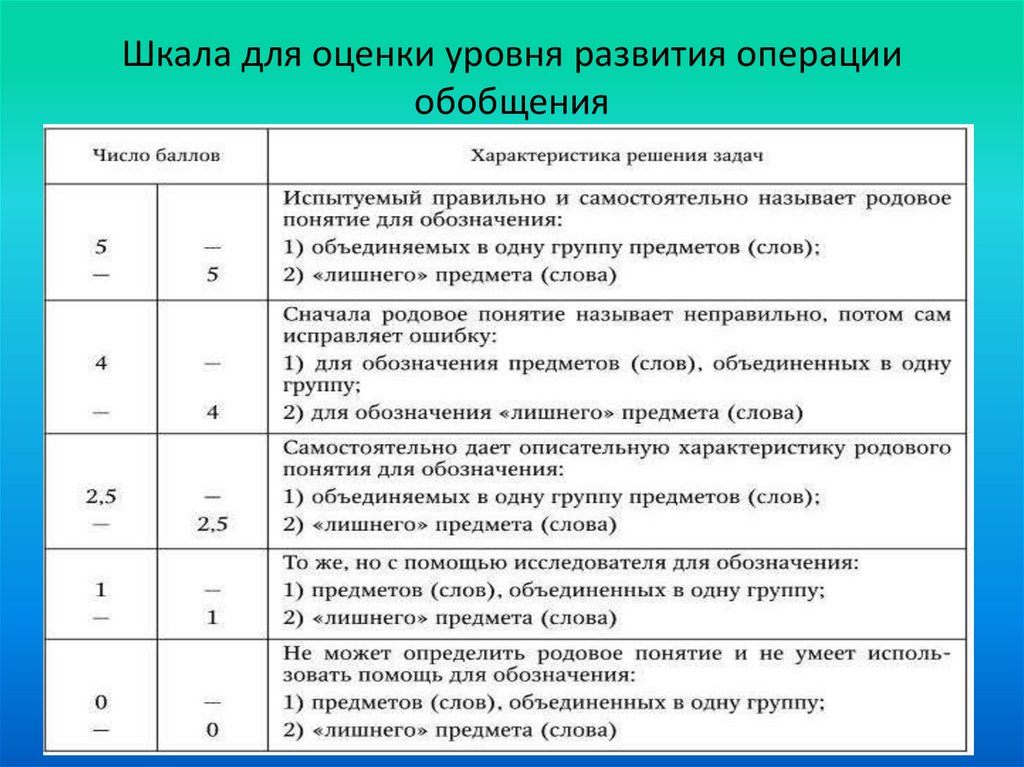 Шкала для оценки уровня развития операции обобщения

| Число баллов | | Характеристика решения задач |
|---|---|---|
| 5<br>— | —<br>5 | Испытуемый правильно и самостоятельно называет родовое понятие для обозначения:<br>1) объединяемых в одну группу предметов (слов);<br>2) «лишнего» предмета (слова) |
| 4<br>— | —<br>4 | Сначала родовое понятие называет неправильно, потом сам исправляет ошибку:<br>1) для обозначения предметов (слов), объединенных в одну группу;<br>2) для обозначения «лишнего» предмета (слова) |
| 2,5<br>— | —<br>2,5 | Самостоятельно дает описательную характеристику родового понятия для обозначения:<br>1) объединяемых в одну группу предметов (слов);<br>2) «лишнего» предмета (слова) |
| 1<br>— | —<br>1 | То же, но с помощью исследователя для обозначения:<br>1) предметов (слов), объединенных в одну группу;<br>2) «лишнего» предмета (слова) |
| 0<br>— | —<br>0 | Не может определить родовое понятие и не умеет использовать помощь для обозначения:<br>1) предметов (слов), объединенных в одну группу;<br>2) «лишнего» предмета (слова) |